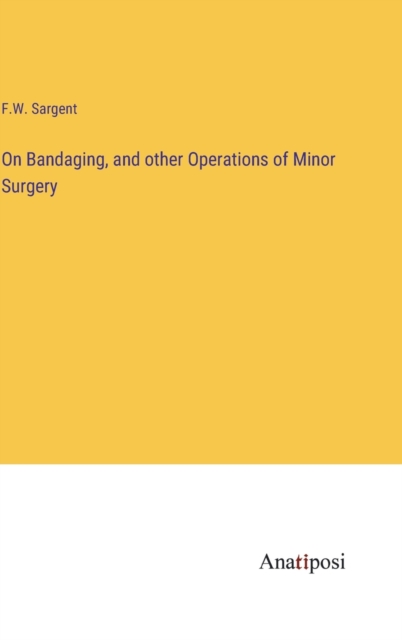 F.W. Sargent

On Bandaging, and other Operations of Minor Surgery

Anatiposi